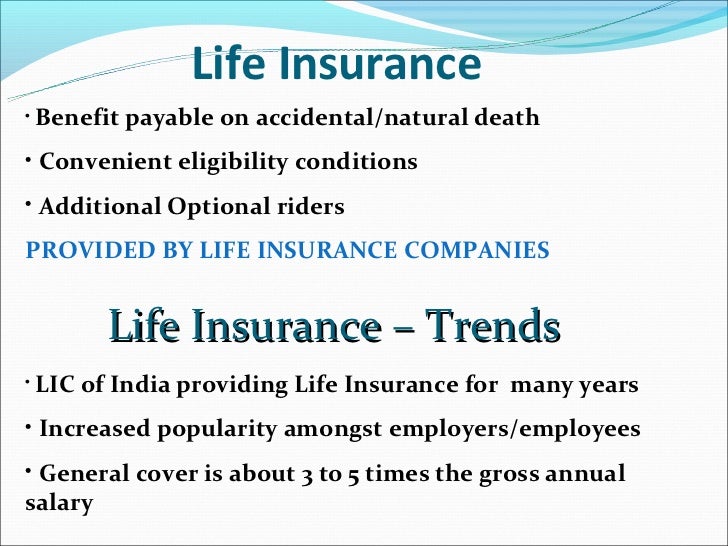 Life Insurance

· Benefit payable on accidental/natural death

· Convenient eligibility conditions

· Additional Optional riders

PROVIDED BY LIFE INSURANCE COMPANIES

Life Insurance – Trends

· LIC of India providing Life Insurance for many years

· Increased popularity amongst employers/employees

· General cover is about 3 to 5 times the gross annual salary